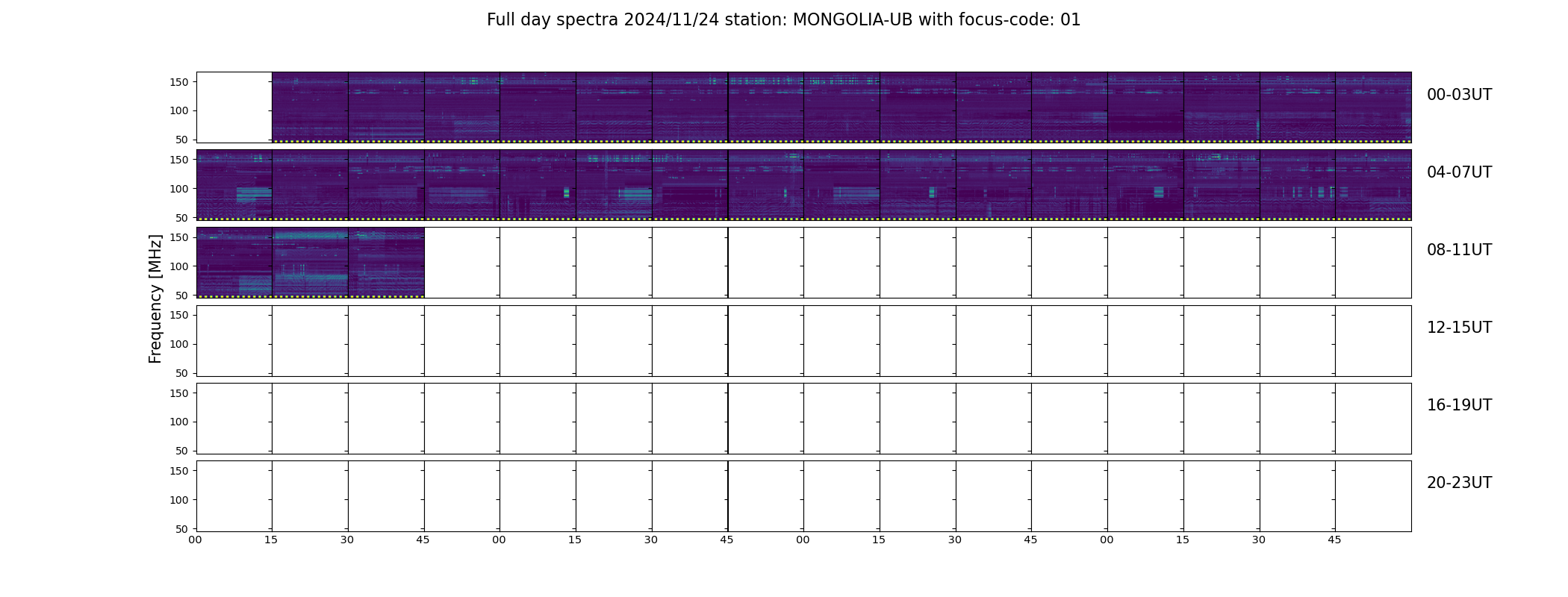 Full day spectra 2024/11/24 station: MONGOLIA-UB with focus-code: 01

Frequency [MHz]

150
100
50
00-03UT

150
100
50
04-07UT

150
100
50
08-11UT

150
100
50
12-15UT

150
100
50
16-19UT

150
100
50
20-23UT

00 15 30 45 00 15 30 45 00 15 30 45 00 15 30 45